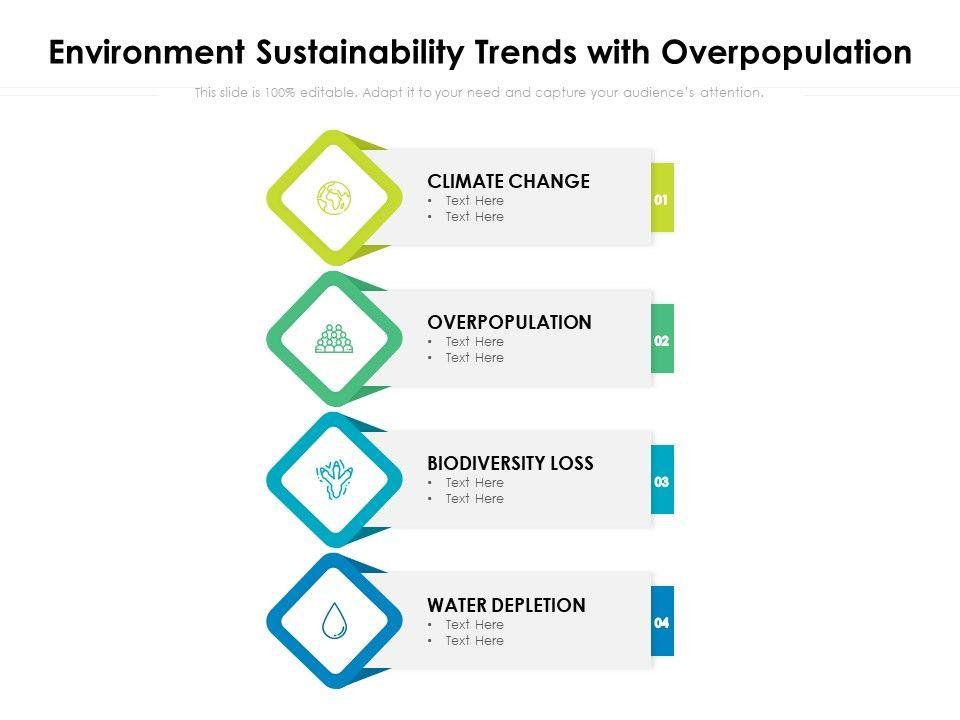 Environment Sustainability Trends with Overpopulation

This slide is 100% editable. Adapt it to your need and capture your audience's attention.

CLIMATE CHANGE
• Text Here
• Text Here

01

OVERPOPULATION
• Text Here
• Text Here

02

BIODIVERSITY LOSS
• Text Here
• Text Here

03

WATER DEPLETION
• Text Here
• Text Here

04